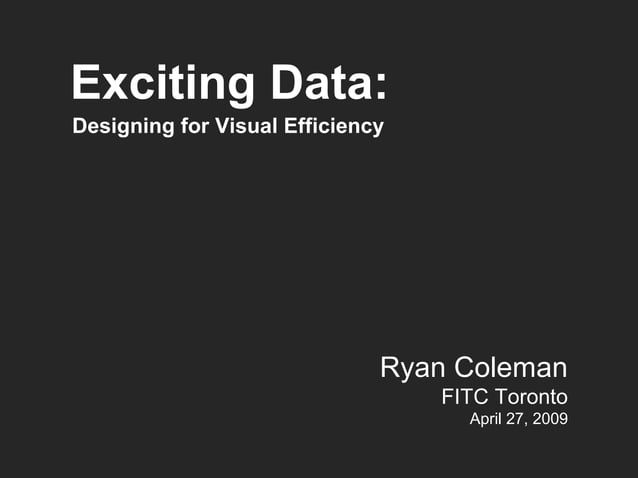 Exciting Data:
Designing for Visual Efficiency

Ryan Coleman
FITC Toronto
April 27, 2009